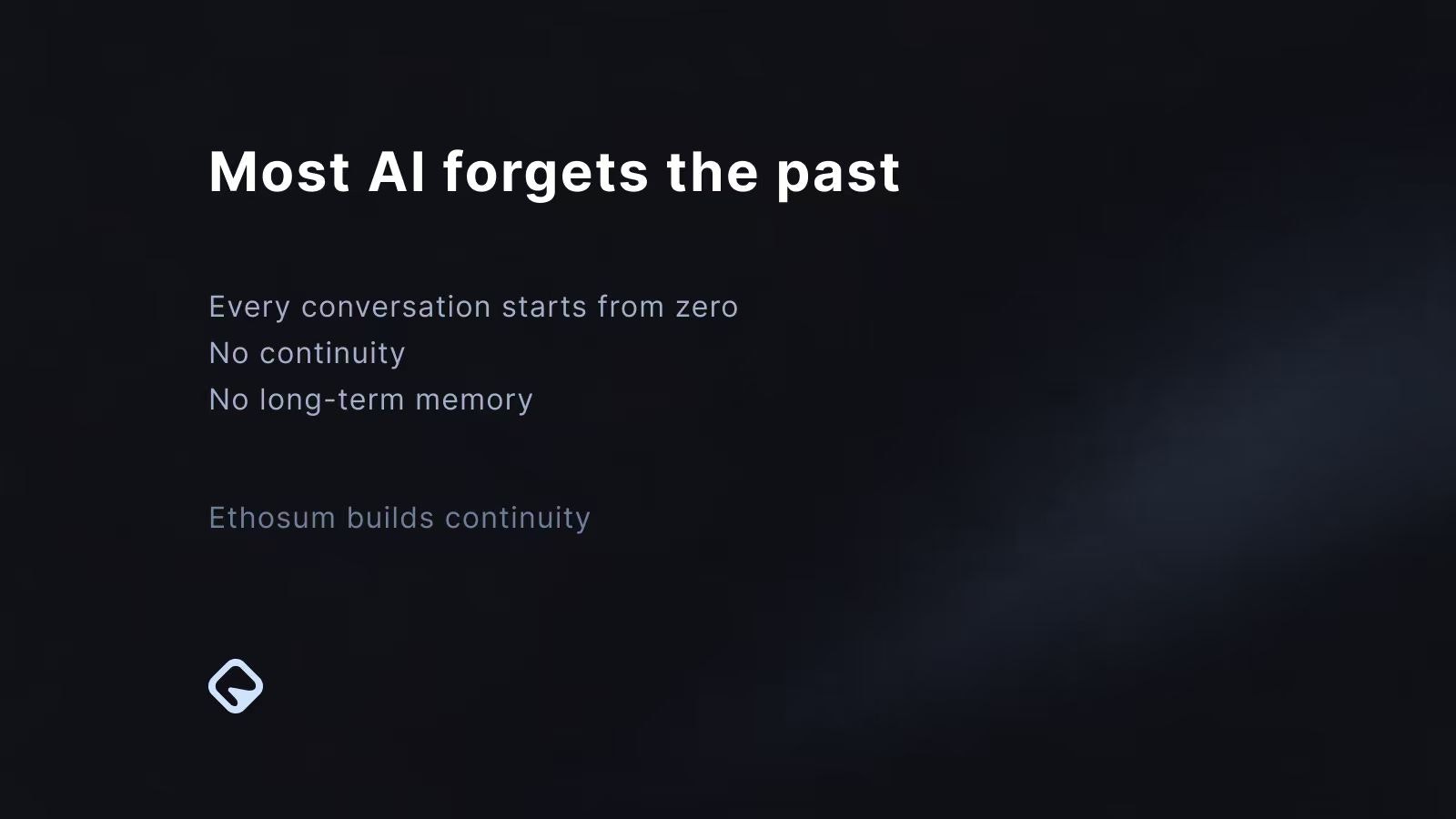 Most AI forgets the past

Every conversation starts from zero
No continuity
No long-term memory

Ethosum builds continuity